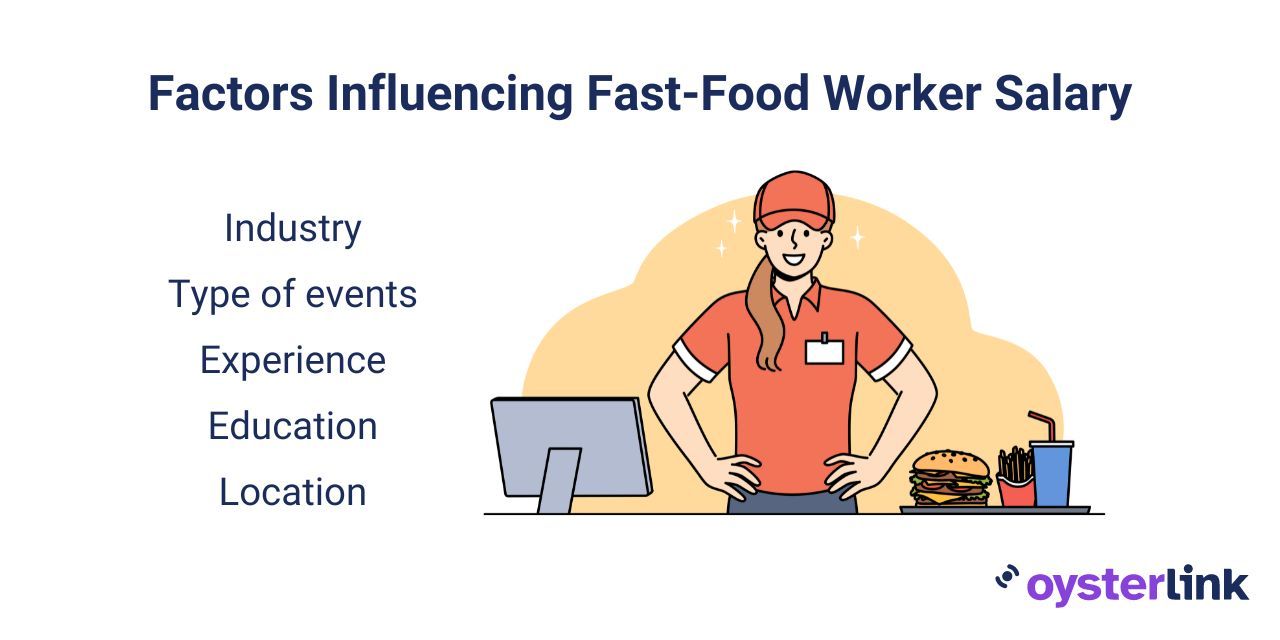 Factors Influencing Fast-Food Worker Salary

Industry
Type of events
Experience
Education
Location

oysterlink